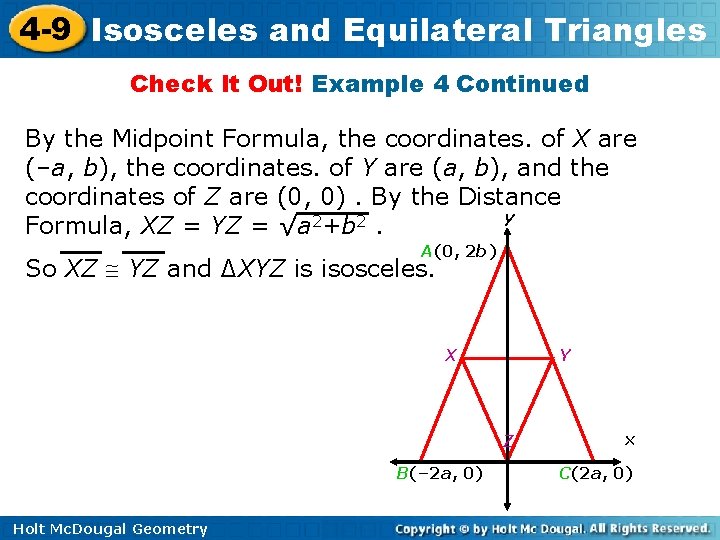 4-9 Isosceles and Equilateral Triangles

Check It Out! Example 4 Continued

By the Midpoint Formula, the coordinates. of $X$ are $(-a, b)$, the coordinates. of $Y$ are $(a, b)$, and the coordinates of $Z$ are $(0, 0)$ . By the Distance Formula, $XZ = YZ = \sqrt{a^2+b^2}$ .

So $\overline{XZ} \cong \overline{YZ}$ and $\Delta XYZ$ is isosceles.

$y$

$A(0, 2b)$

$X$

$Y$

$Z$

$x$

$B(-2a, 0)$

$C(2a, 0)$

Holt McDougal Geometry

Copyright © by Holt Mc Dougal. All Rights Reserved.